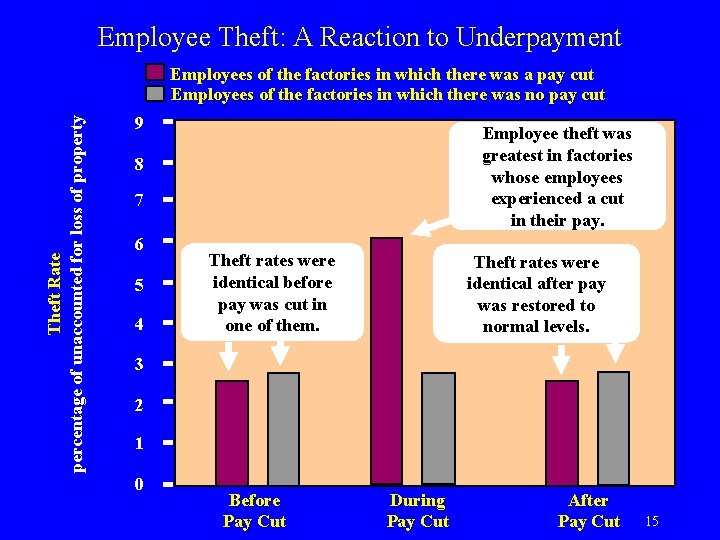 Employee Theft: A Reaction to Underpayment

Employees of the factories in which there was a pay cut
Employees of the factories in which there was no pay cut

Theft Rate
percentage of unaccounted for loss of property

9
8
7
6
5
4
3
2
1
0

Employee theft was greatest in factories whose employees experienced a cut in their pay.

Theft rates were identical before pay was cut in one of them.

Theft rates were identical after pay was restored to normal levels.

Before Pay Cut

During Pay Cut

After Pay Cut

15